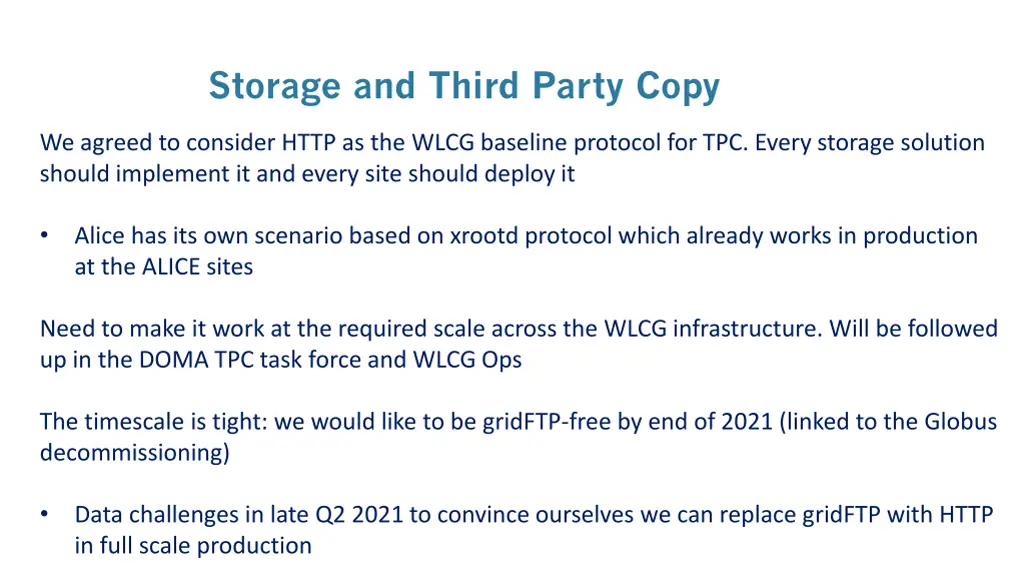 Storage and Third Party Copy

We agreed to consider HTTP as the WLCG baseline protocol for TPC. Every storage solution should implement it and every site should deploy it

• Alice has its own scenario based on xrootd protocol which already works in production at the ALICE sites

Need to make it work at the required scale across the WLCG infrastructure. Will be followed up in the DOMA TPC task force and WLCG Ops

The timescale is tight: we would like to be gridFTP-free by end of 2021 (linked to the Globus decommissioning)

• Data challenges in late Q2 2021 to convince ourselves we can replace gridFTP with HTTP in full scale production